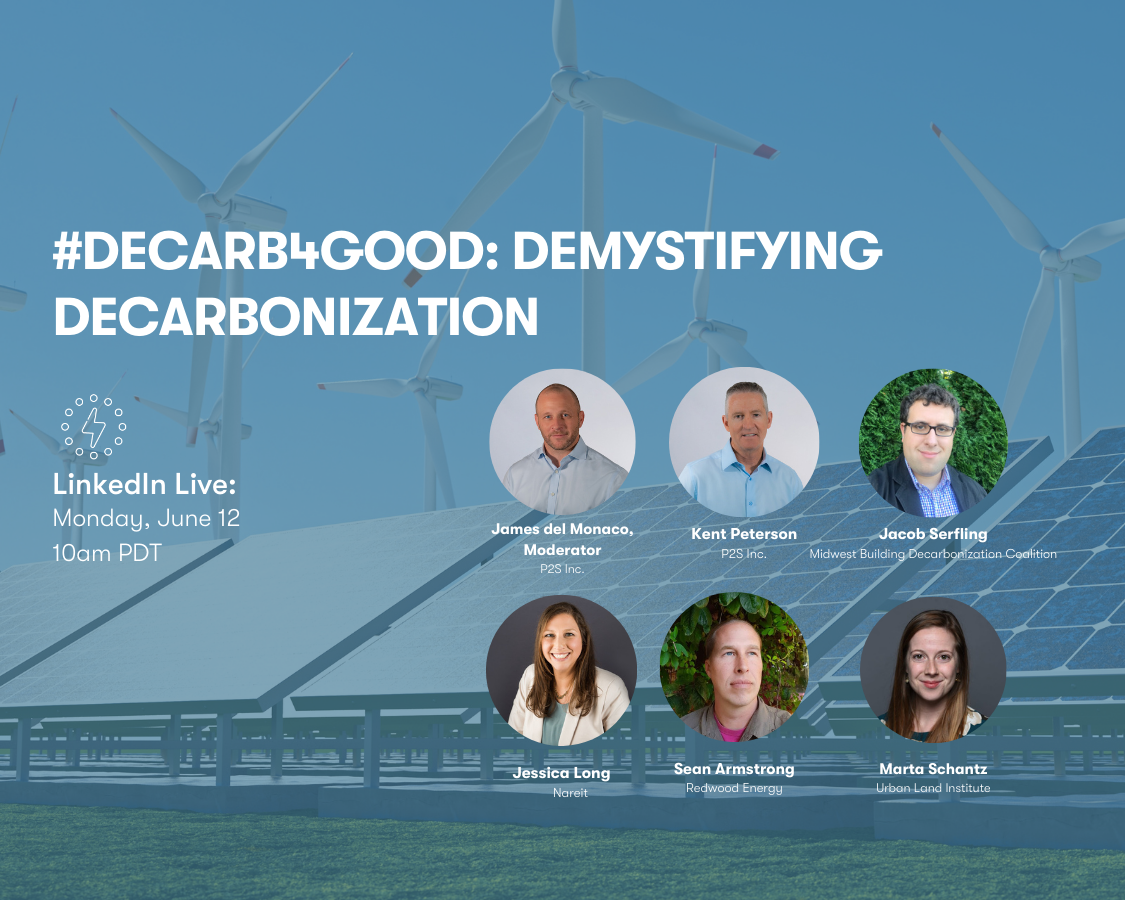 #DECARB4GOOD: DEMYSTIFYING DECARBONIZATION

LinkedIn Live:
Monday, June 12
10am PDT

James del Monaco, Moderator
P2S Inc.

Kent Peterson
P2S Inc.

Jacob Serfling
Midwest Building Decarbonization Coalition

Jessica Long
Nareit

Sean Armstrong
Redwood Energy

Marta Schantz
Urban Land Institute